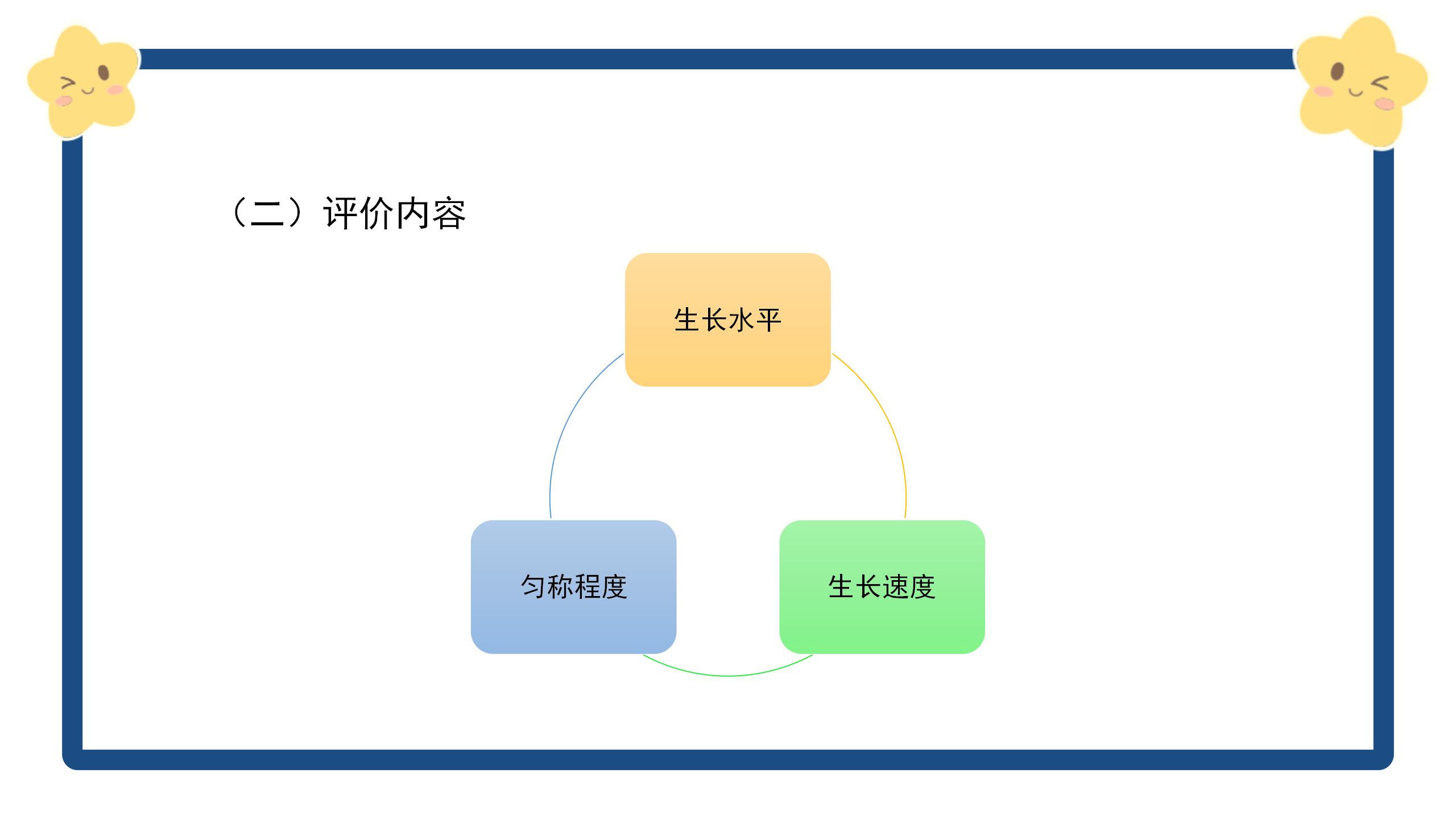 （二）评价内容

生长水平

匀称程度

生长速度